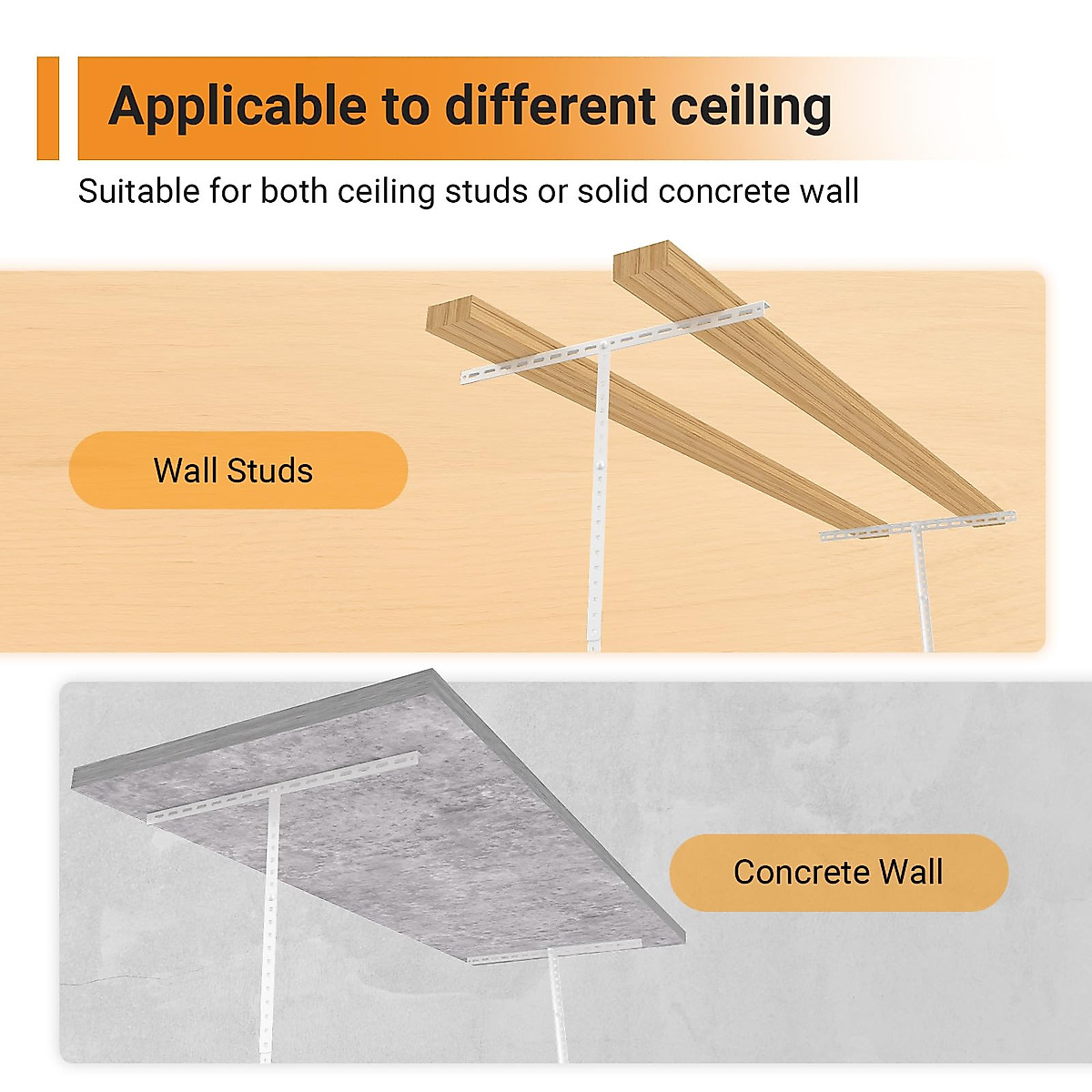 Applicable to different ceiling

Suitable for both ceiling studs or solid concrete wall

Wall Studs

Concrete Wall